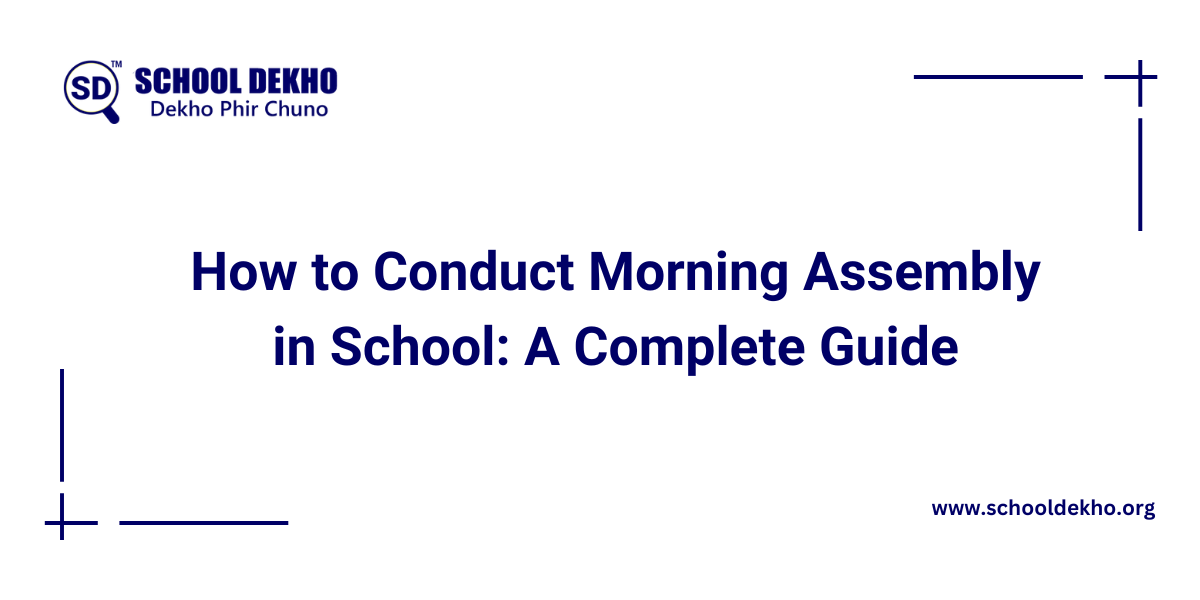 SD™ SCHOOL DEKHO
Dekho Phir Chuno

How to Conduct Morning Assembly in School: A Complete Guide

www.schooldekho.org